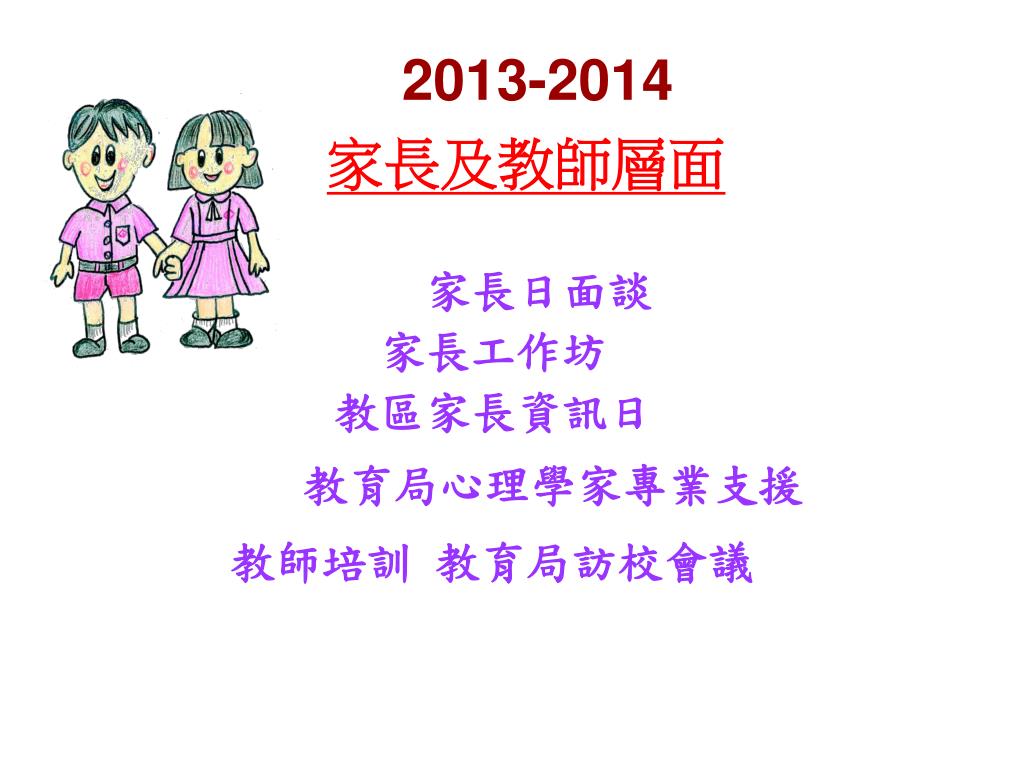 2013-2014
家長及教師層面

家長日面談
家長工作坊
教區家長資訊日
教育局心理學家專業支援
教師培訓 教育局訪校會議